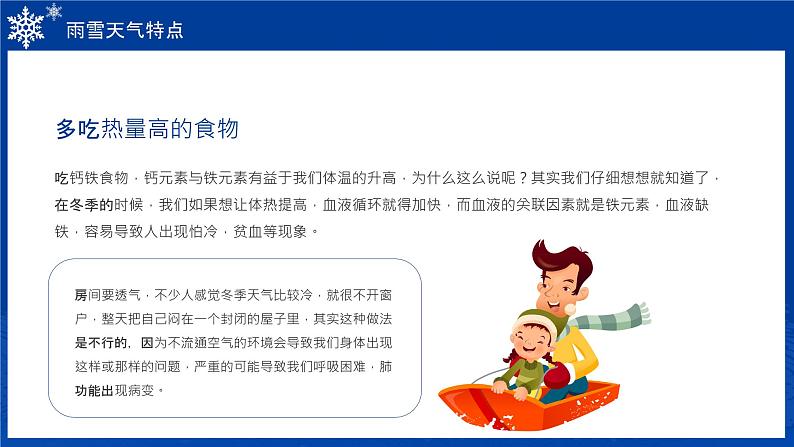 雨雪天气特点

多吃热量高的食物

吃钙铁食物，钙元素与铁元素有益于我们体温的升高，为什么这么说呢？其实我们仔细想想就知道了，在冬季的时候，我们如果想让体热提高，血液循环就得加快，而血液的关联因素就是铁元素，血液缺铁，容易导致人出现怕冷，贫血等现象。

房间要透气，不少人感觉冬季天气比较冷，就很不开窗户，整天把自己闷在一个封闭的屋子里，其实这种做法是不行的，因为不流通空气的环境会导致我们身体出现这样或那样的问题，严重的可能导致我们呼吸困难，肺功能出现病变。